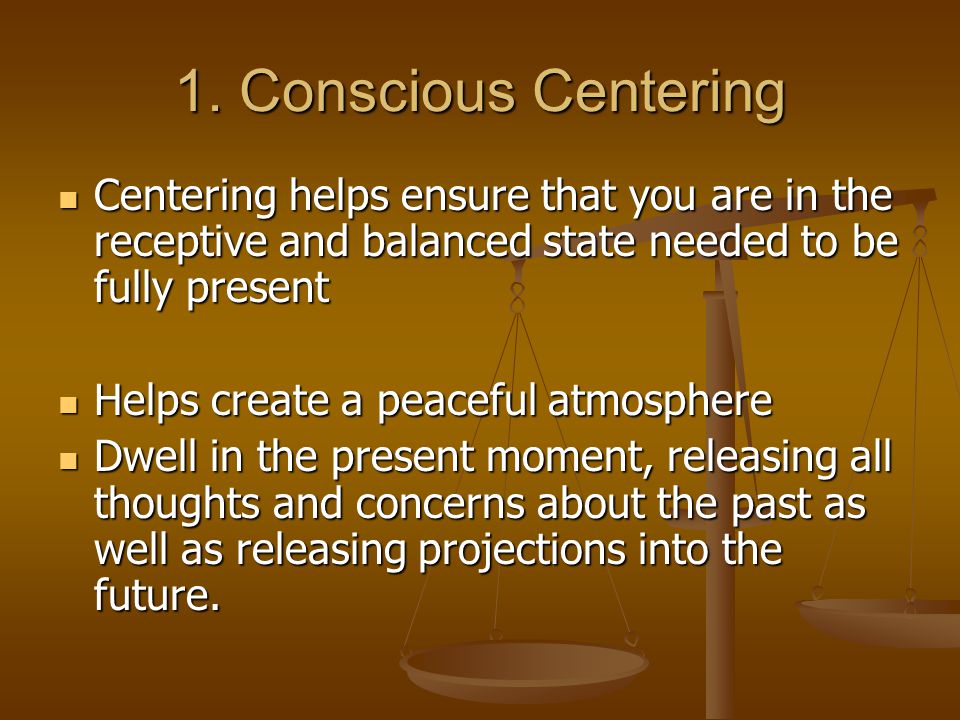 1. Conscious Centering

- Centering helps ensure that you are in the receptive and balanced state needed to be fully present

- Helps create a peaceful atmosphere
- Dwell in the present moment, releasing all thoughts and concerns about the past as well as releasing projections into the future.